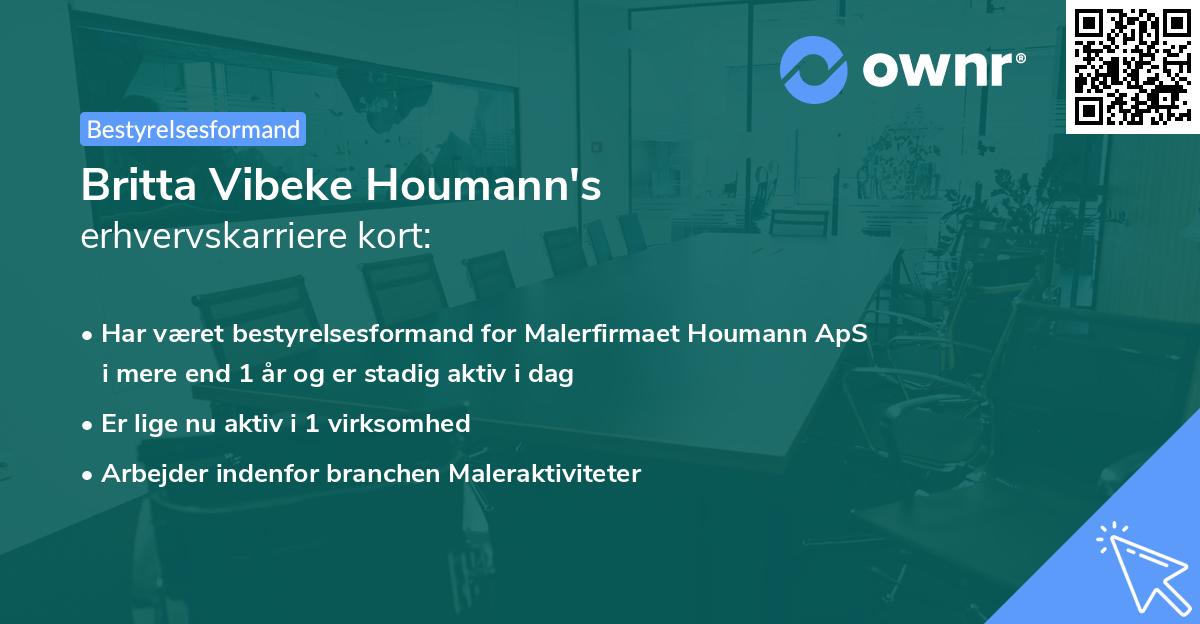 ownr®

Bestyrelsesformand

Britta Vibeke Houmann's
erhvervskarriere kort:

• Har været bestyrelsesformand for Malerfirmaet Houmann ApS i mere end 1 år og er stadig aktiv i dag
• Er lige nu aktiv i 1 virksomhed
• Arbejder indenfor branchen Maleraktiviteter